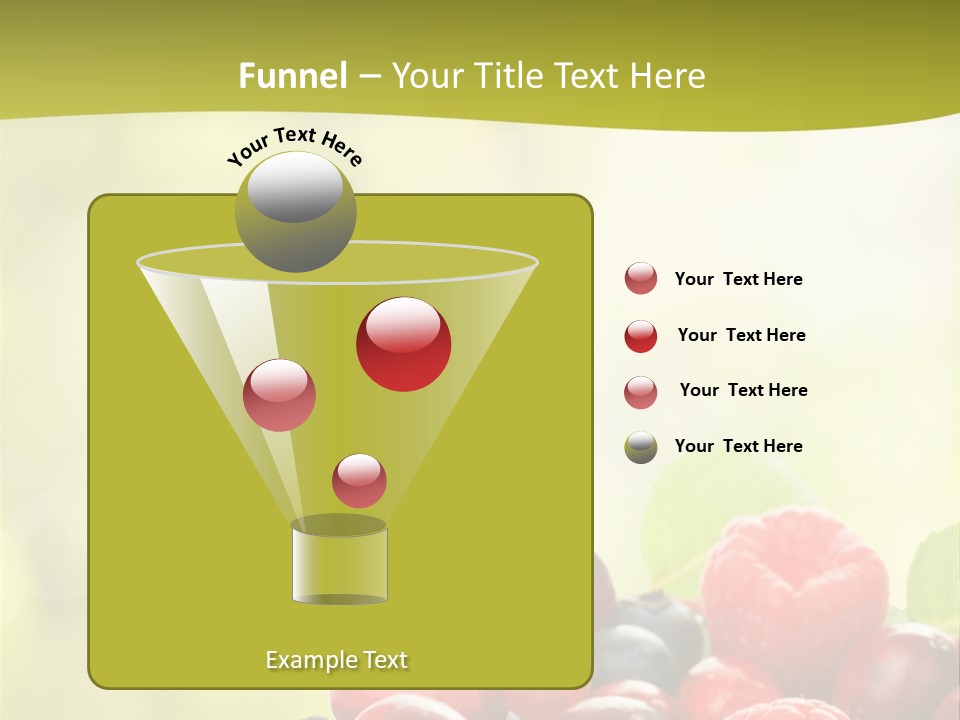 Funnel – Your Title Text Here

Your Text Here

Your Text Here

Your Text Here

Your Text Here

Your Text Here

Example Text